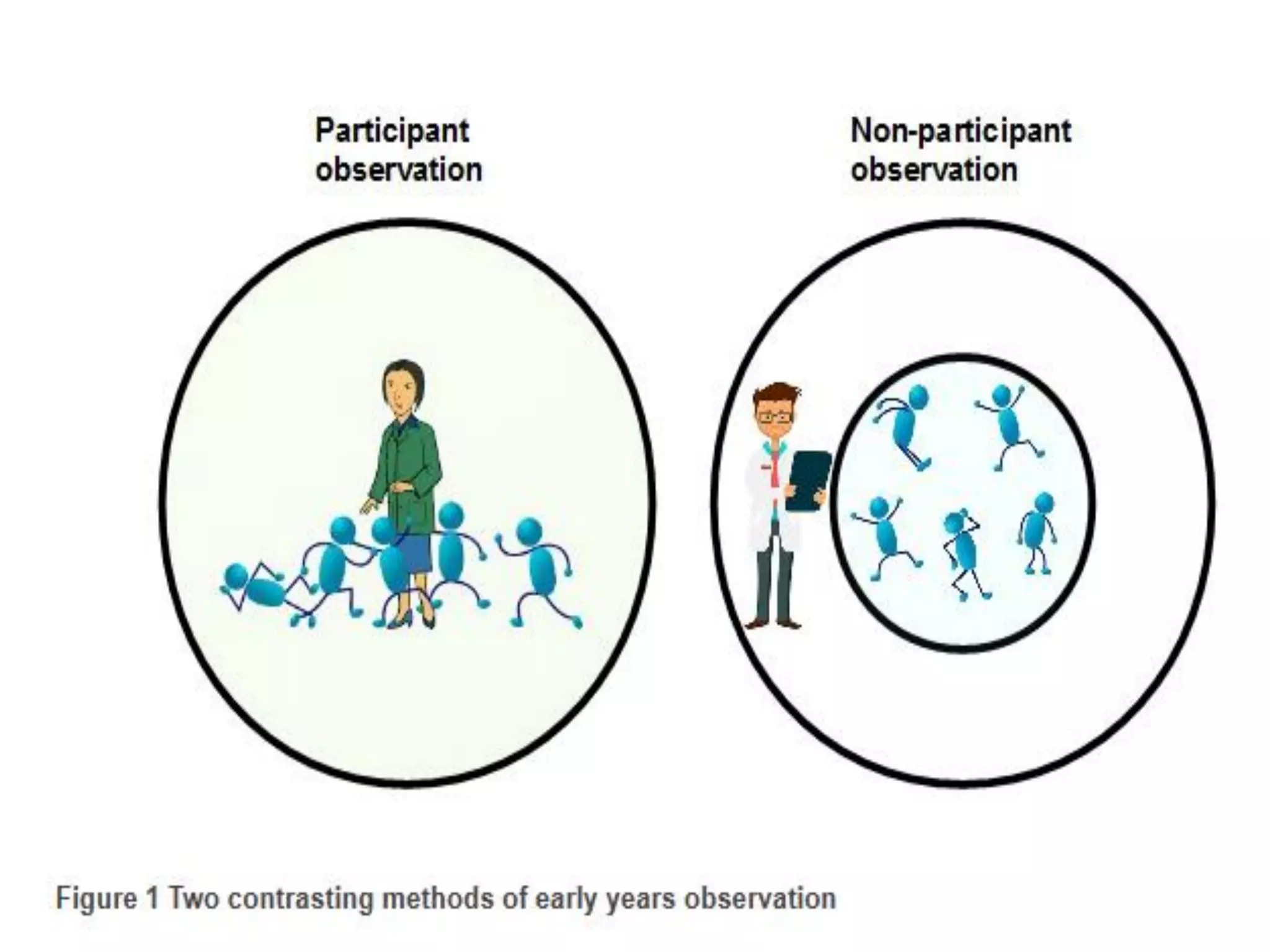 Participant observation

Non-participant observation

Figure 1 Two contrasting methods of early years observation